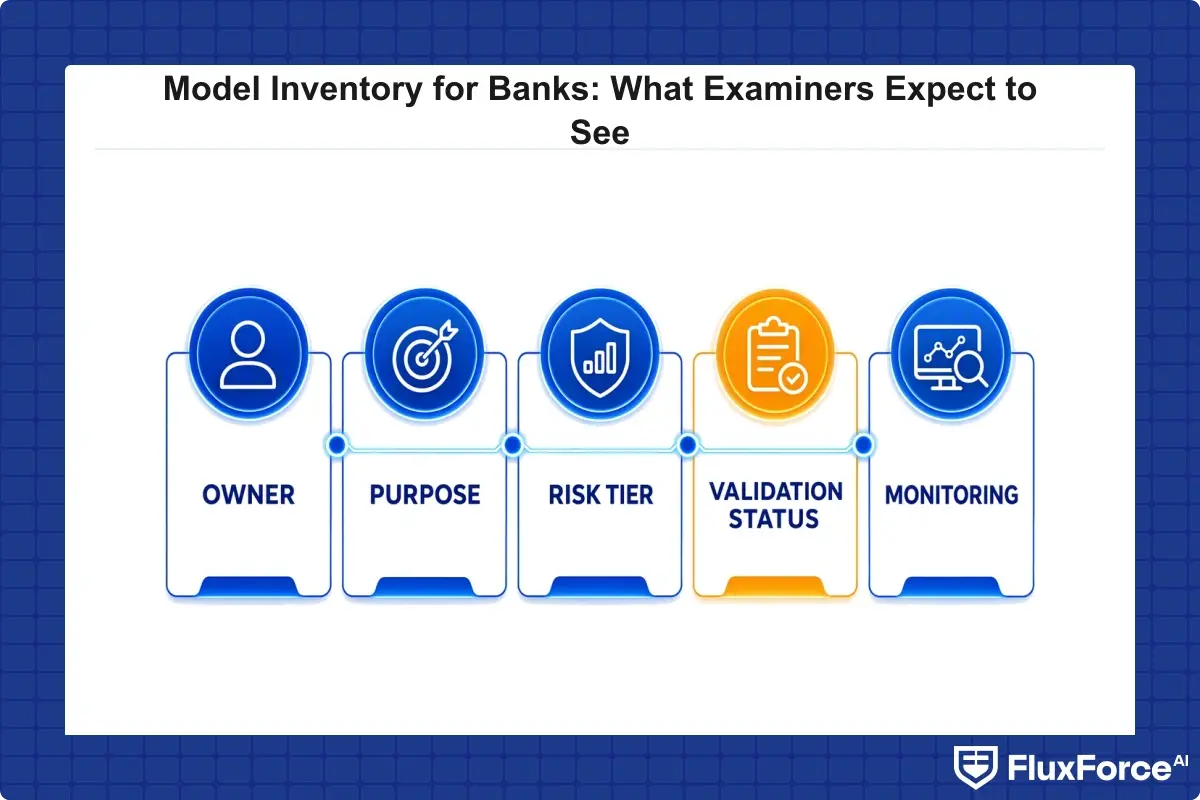 Model Inventory for Banks: What Examiners Expect to See

OWNER

PURPOSE

RISK TIER

VALIDATION STATUS

MONITORING

FluxForce AI